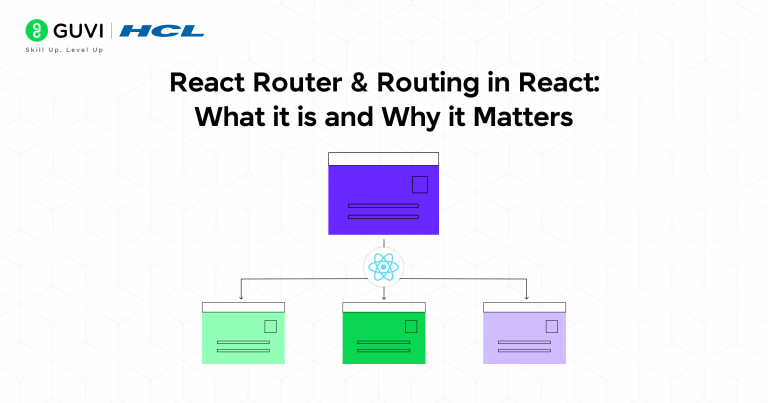 GUVI | HCL
Skill Up. Level Up

React Router & Routing in React: What it is and Why it Matters